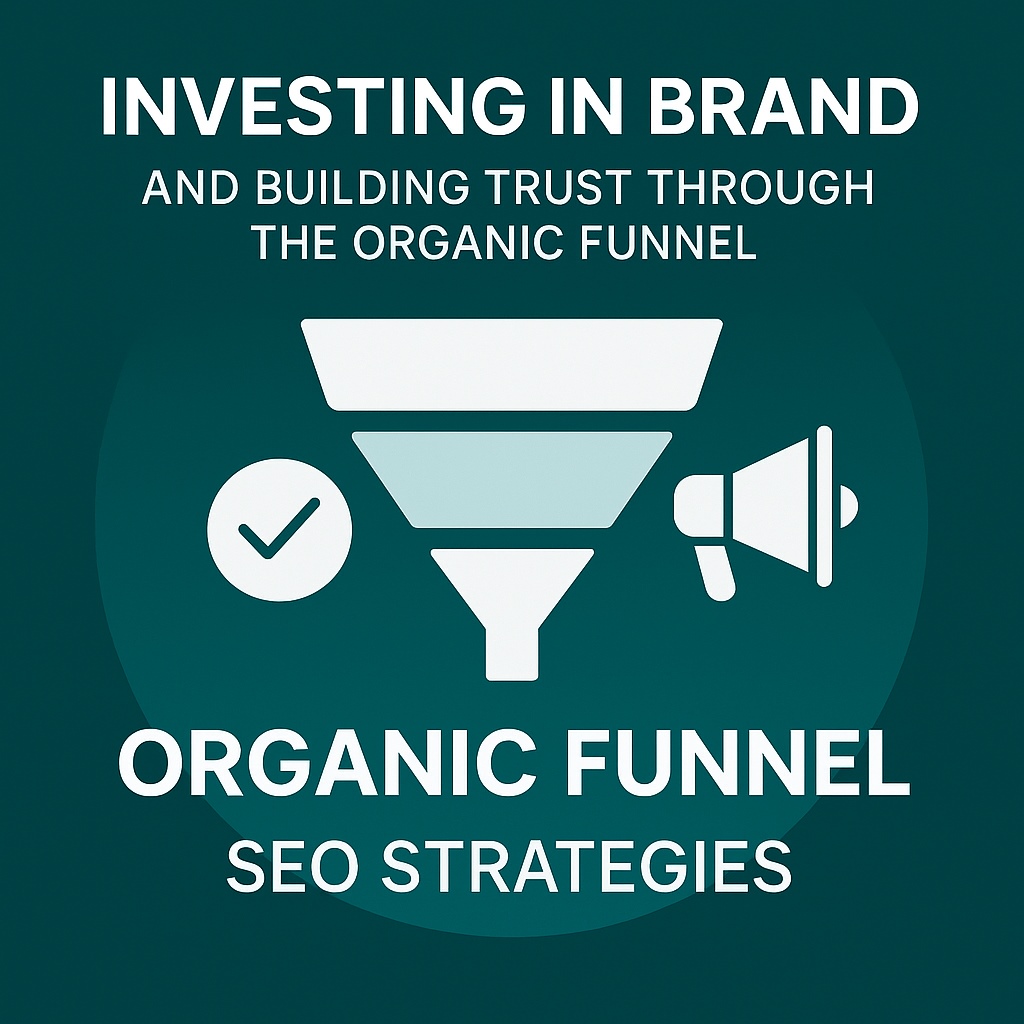 INVESTING IN BRAND
AND BUILDING TRUST THROUGH THE ORGANIC FUNNEL

ORGANIC FUNNEL
SEO STRATEGIES